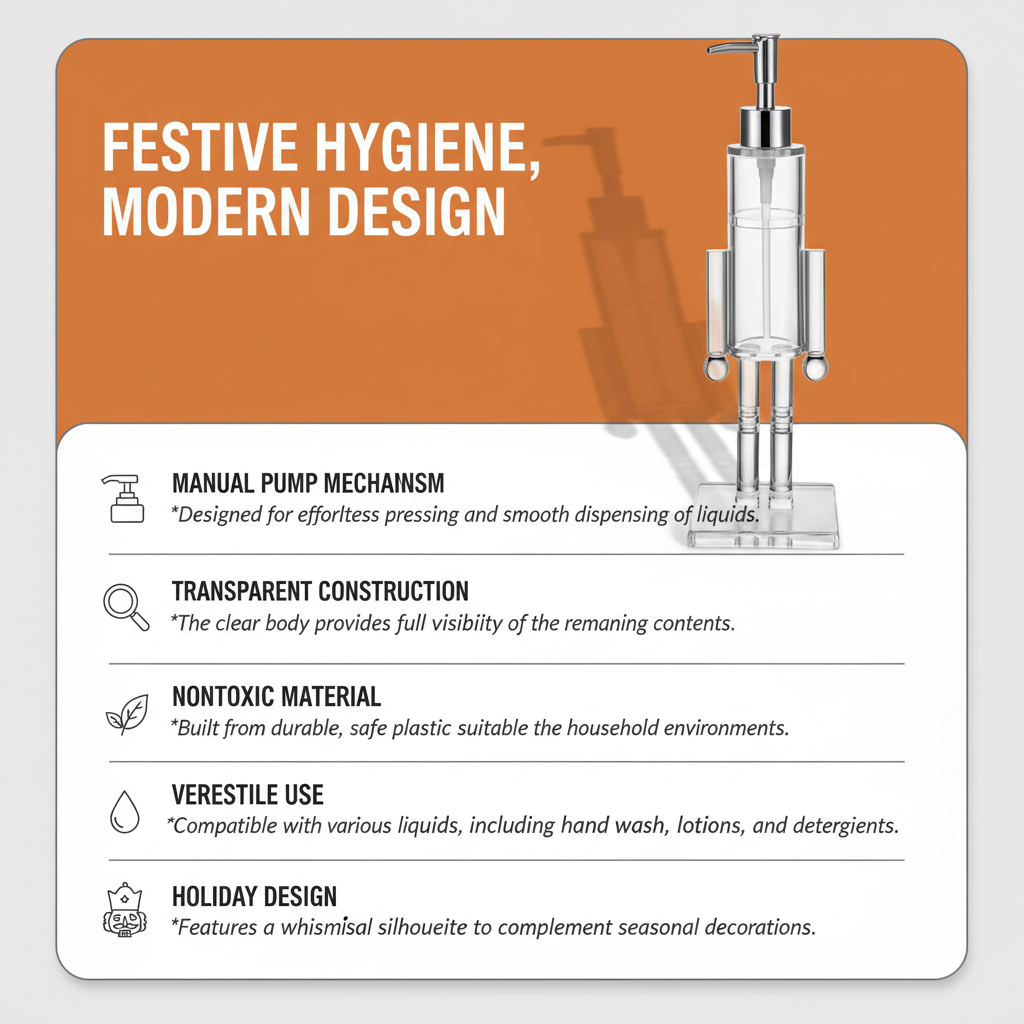 FESTIVE HYGIENE, MODERN DESIGN

MANUAL PUMP MECHAINSM
*Designed for effortless pressing and smooth dispensing of liquids.

TRANSPARENT CONSTRUCTION
*The clear body provides full visibiity of the remaning contents.

NONTOXIC MATERIAL
*Built from durable, safe plastic suitable the household environments.

VERESTILE USE
*Compatible with various liquids, including hand wash, lotions, and detergients.

HOLIDAY DESIGN
*Features a whismisal silhoueite to complement seasonal decorations.